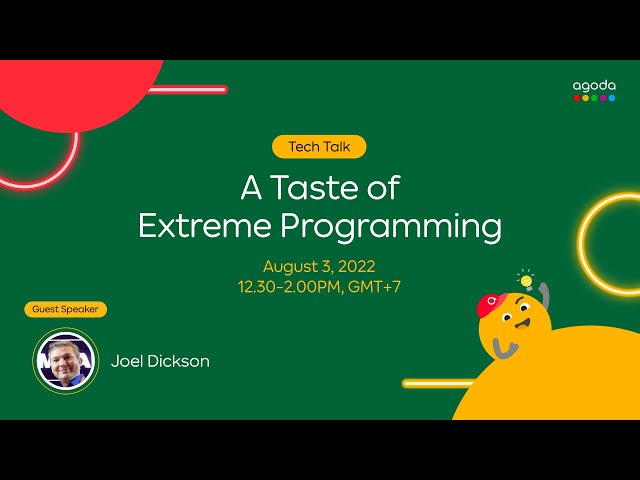 agoda

Tech Talk

A Taste of Extreme Programming

August 3, 2022
12.30-2.00PM, GMT+7

Guest Speaker

Joel Dickson